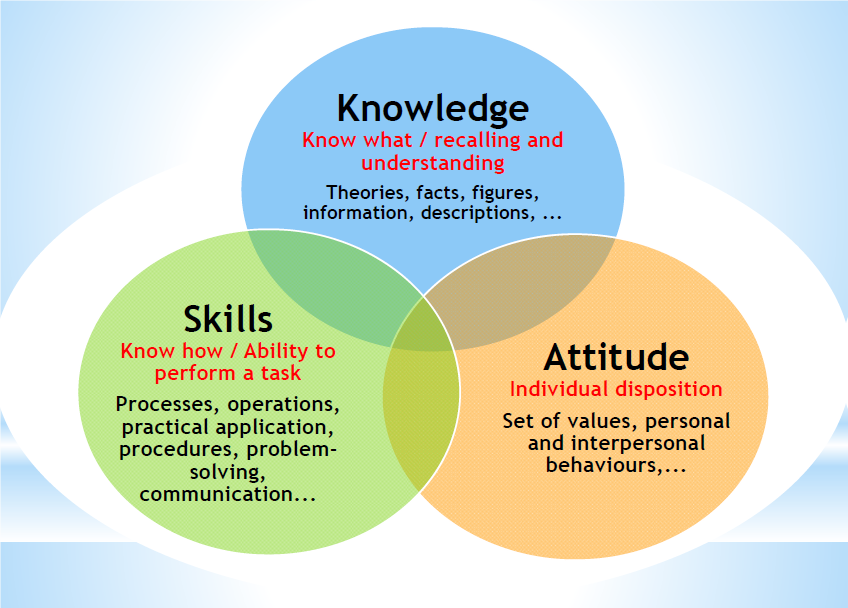 Knowledge
Know what / recalling and understanding
Theories, facts, figures, information, descriptions, ...

Skills
Know how / Ability to perform a task
Processes, operations, practical application, procedures, problem-solving, communication...

Attitude
Individual disposition
Set of values, personal and interpersonal behaviours,...